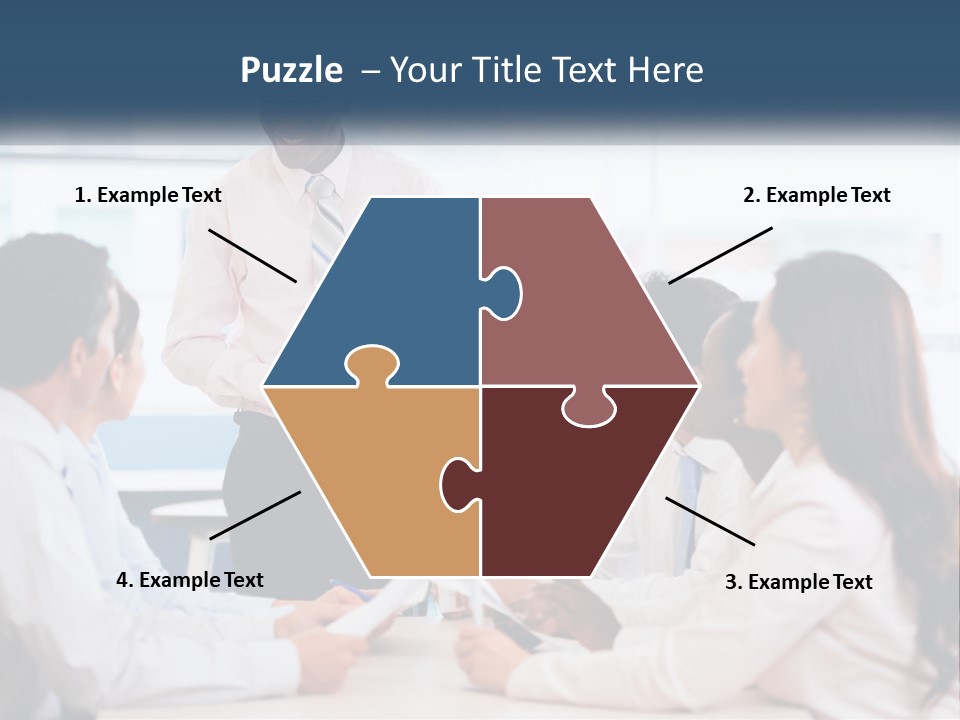 Puzzle – Your Title Text Here

1. Example Text

2. Example Text

4. Example Text

3. Example Text